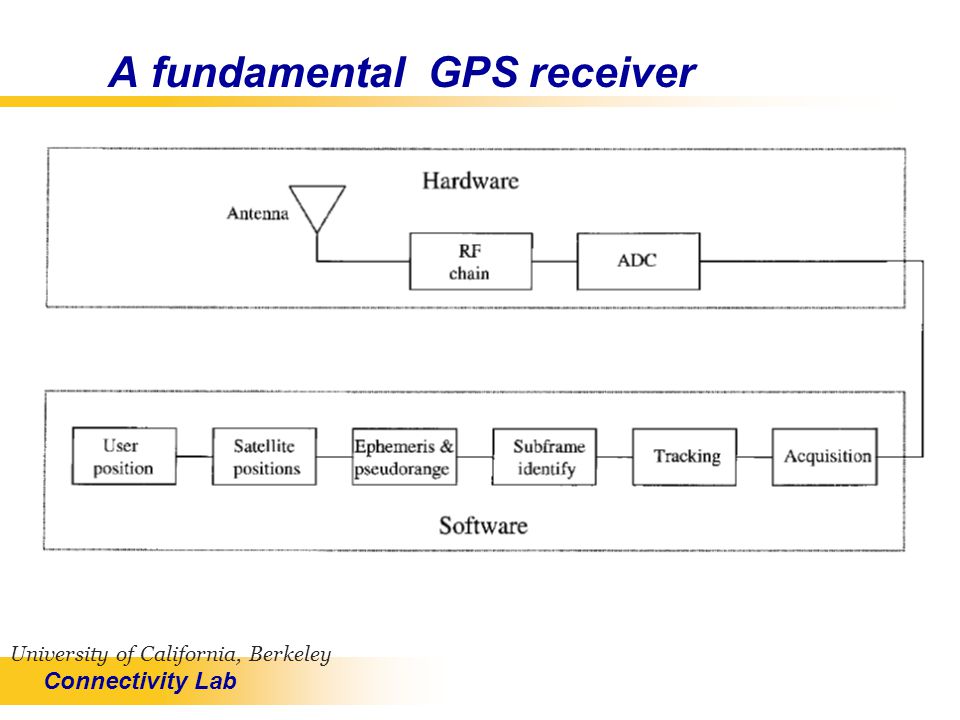 A fundamental GPS receiver

Hardware

Antenna

RF chain

ADC

User position

Satellite positions

Ephemeris & pseudorange

Subframe identify

Tracking

Acquisition

Software

University of California, Berkeley
Connectivity Lab